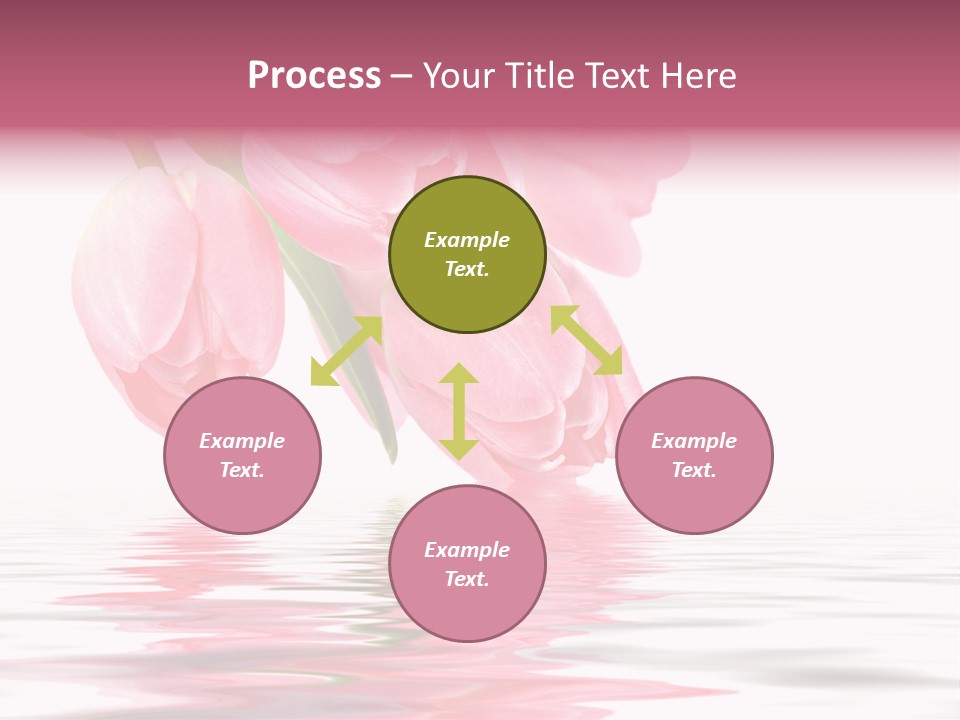 Process – Your Title Text Here

Example Text.

Example Text.

Example Text.

Example Text.